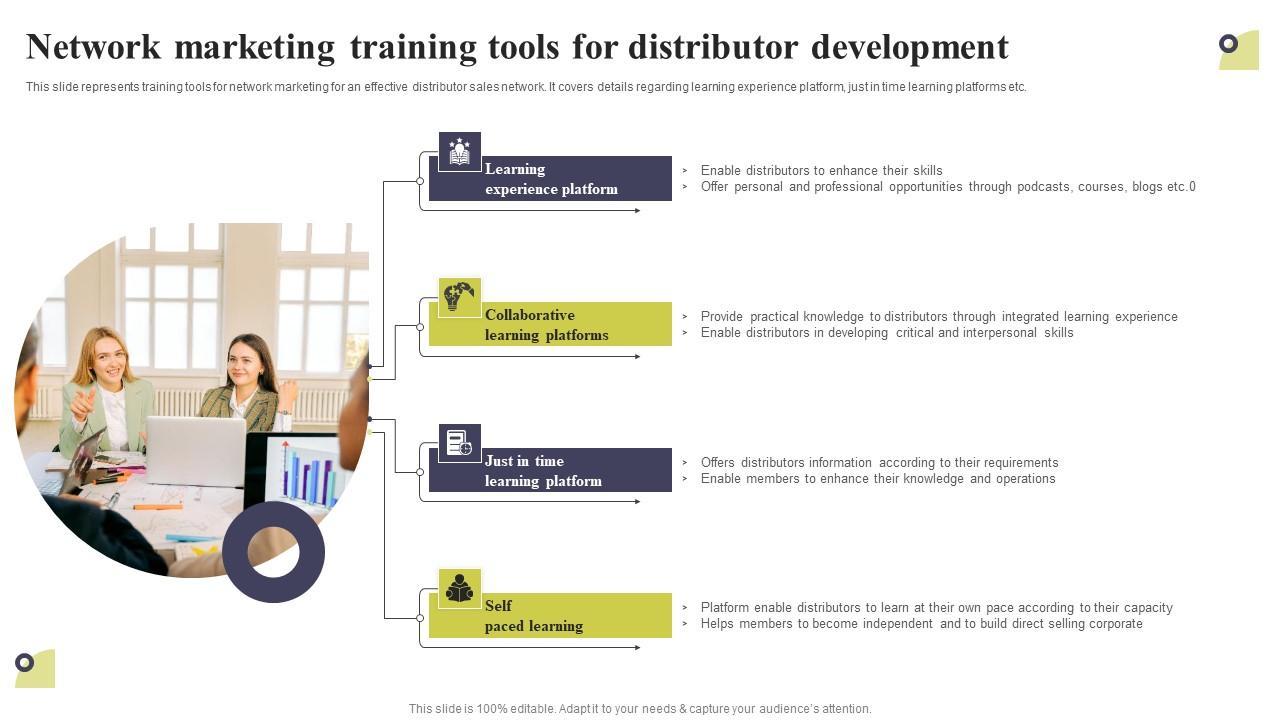 Network marketing training tools for distributor development

This slide represents training tools for network marketing for an effective distributor sales network. It covers details regarding learning experience platform, just in time learning platforms etc.

Learning experience platform

> Enable distributors to enhance their skills
> Offer personal and professional opportunities through podcasts, courses, blogs etc.0

Collaborative learning platforms

> Provide practical knowledge to distributors through integrated learning experience
> Enable distributors in developing critical and interpersonal skills

Just in time learning platform

> Offers distributors information according to their requirements
> Enable members to enhance their knowledge and operations

Self paced learning

> Platform enable distributors to learn at their own pace according to their capacity
> Helps members to become independent and to build direct selling corporate

This slide is 100% editable. Adapt it to your needs & capture your audience's attention.